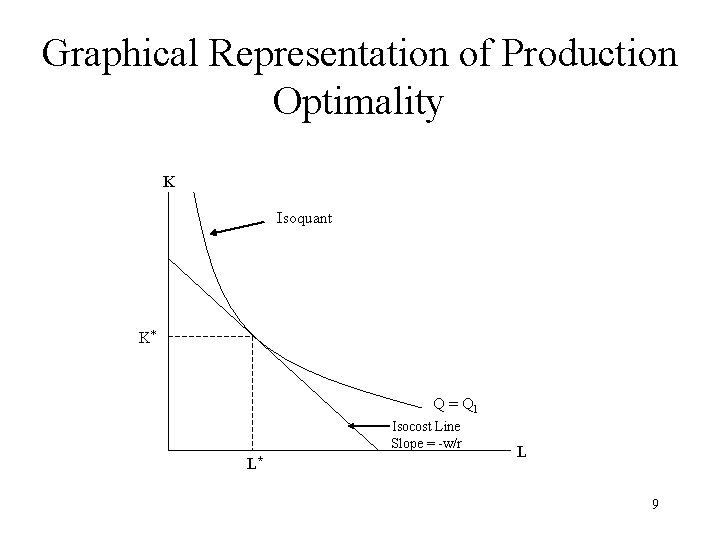 Graphical Representation of Production Optimality

K

Isoquant

K*

$Q = Q_1$

Isocost Line
Slope = -w/r

L

L*

9